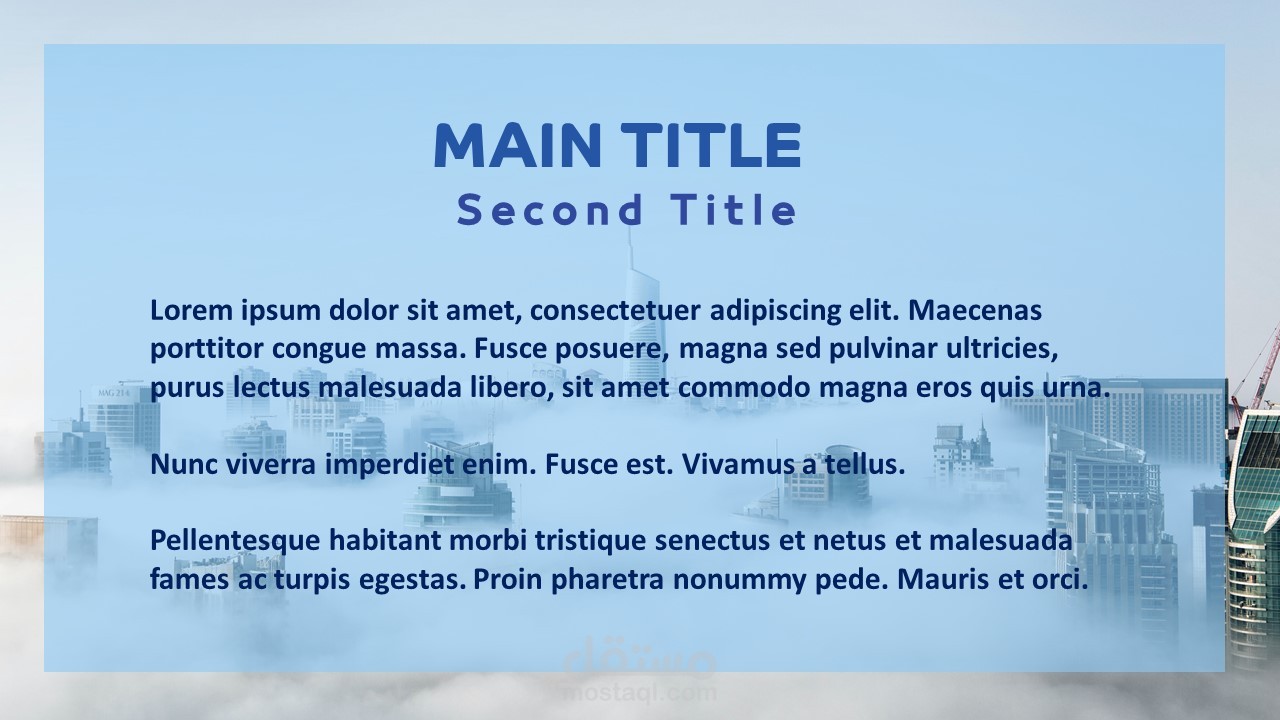 MAIN TITLE
Second Title

Lorem ipsum dolor sit amet, consectetuer adipiscing elit. Maecenas porttitor congue massa. Fusce posuere, magna sed pulvinar ultricies, purus lectus malesuada libero, sit amet commodo magna eros quis urna.

Nunc viverra imperdiet enim. Fusce est. Vivamus a tellus.

Pellentesque habitant morbi tristique senectus et netus et malesuada fames ac turpis egestas. Proin pharetra nonummy pede. Mauris et orci.

مستقل
mostaql.com